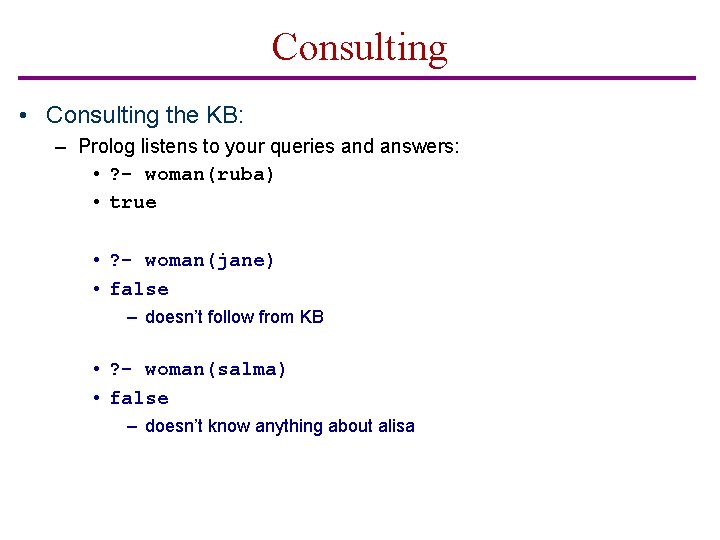 Consulting

• Consulting the KB:
  – Prolog listens to your queries and answers:
    • ?- woman(ruba)
    • true

    • ?- woman(jane)
    • false
      – doesn't follow from KB

    • ?- woman(salma)
    • false
      – doesn't know anything about alisa